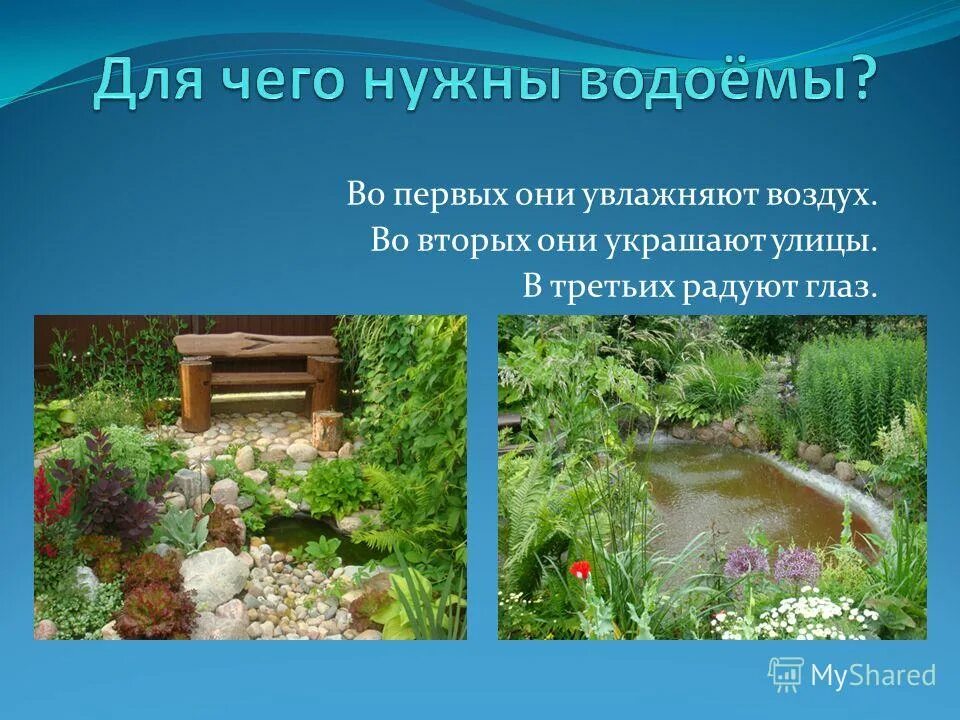 Для чего нужны водоёмы?

Во первых они увлажняют воздух.
Во вторых они украшают улицы.
В третьих радуют глаз.

MyShared